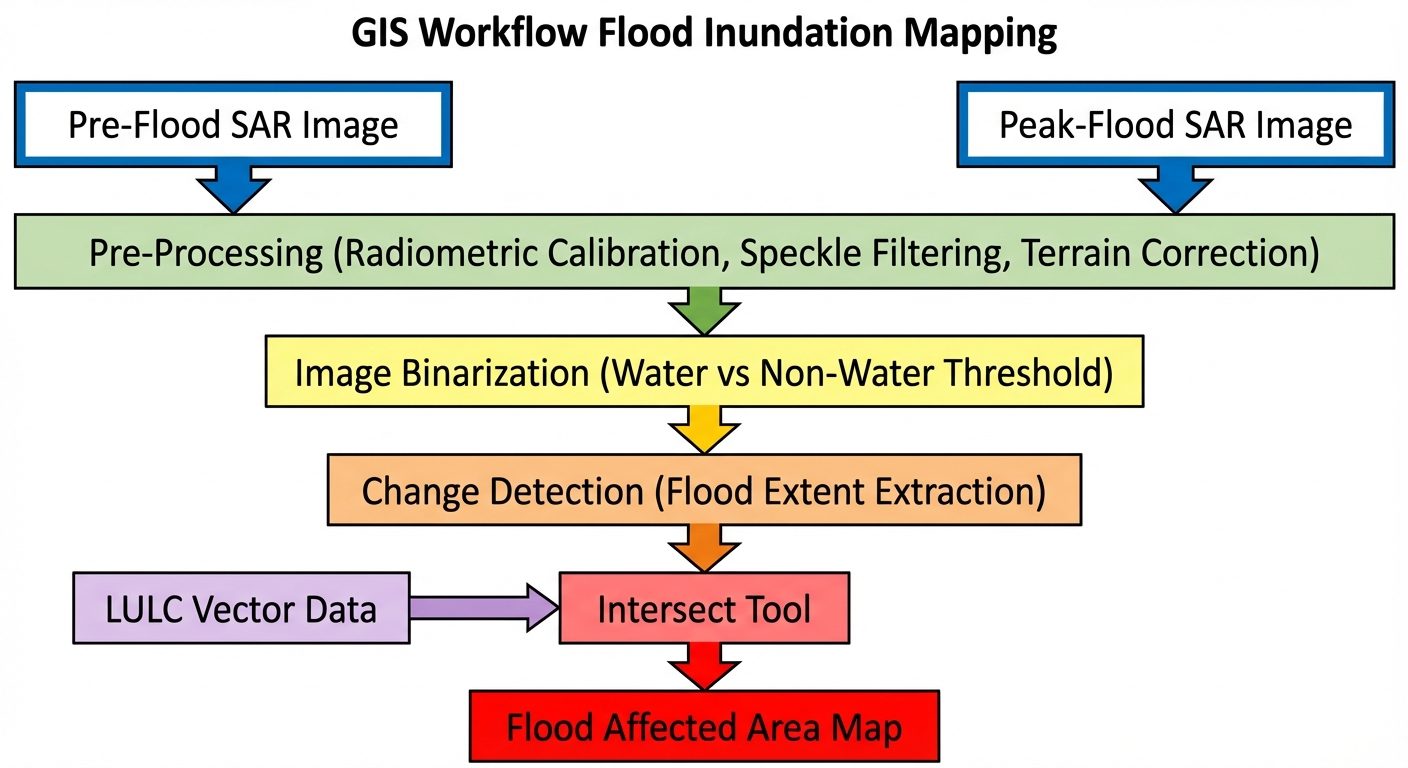 GIS Workflow Flood Inundation Mapping

Pre-Flood SAR Image

Peak-Flood SAR Image

Pre-Processing (Radiometric Calibration, Speckle Filtering, Terrain Correction)

Image Binarization (Water vs Non-Water Threshold)

Change Detection (Flood Extent Extraction)

LULC Vector Data

Intersect Tool

Flood Affected Area Map